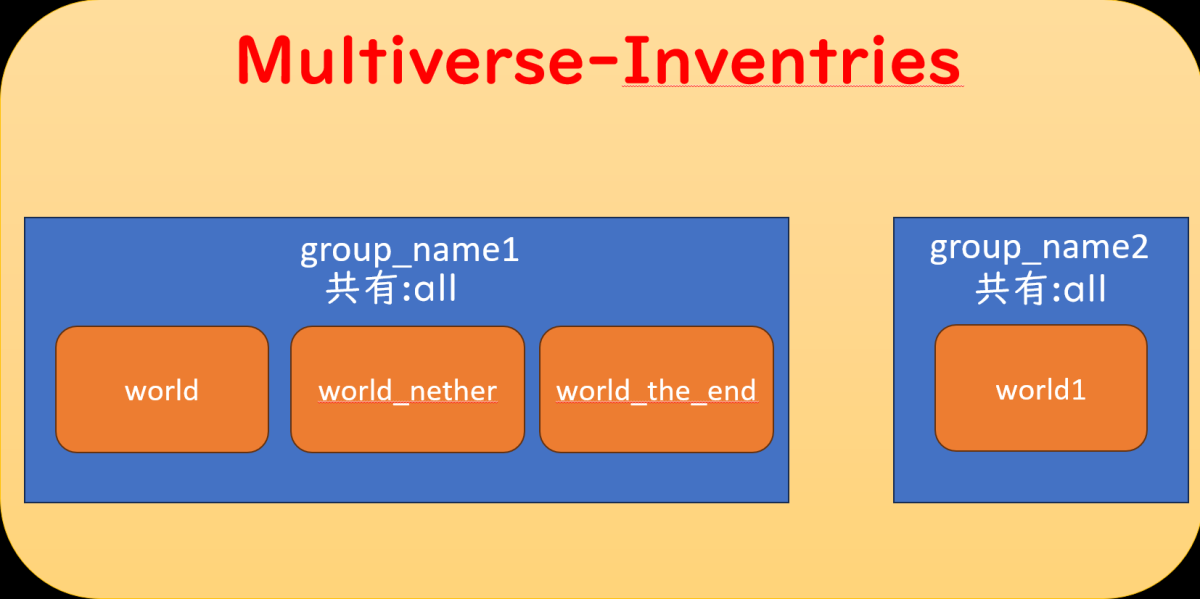 Multiverse-Inventries

group_name1
共有:all

world

world_nether

world_the_end

group_name2
共有:all

world1